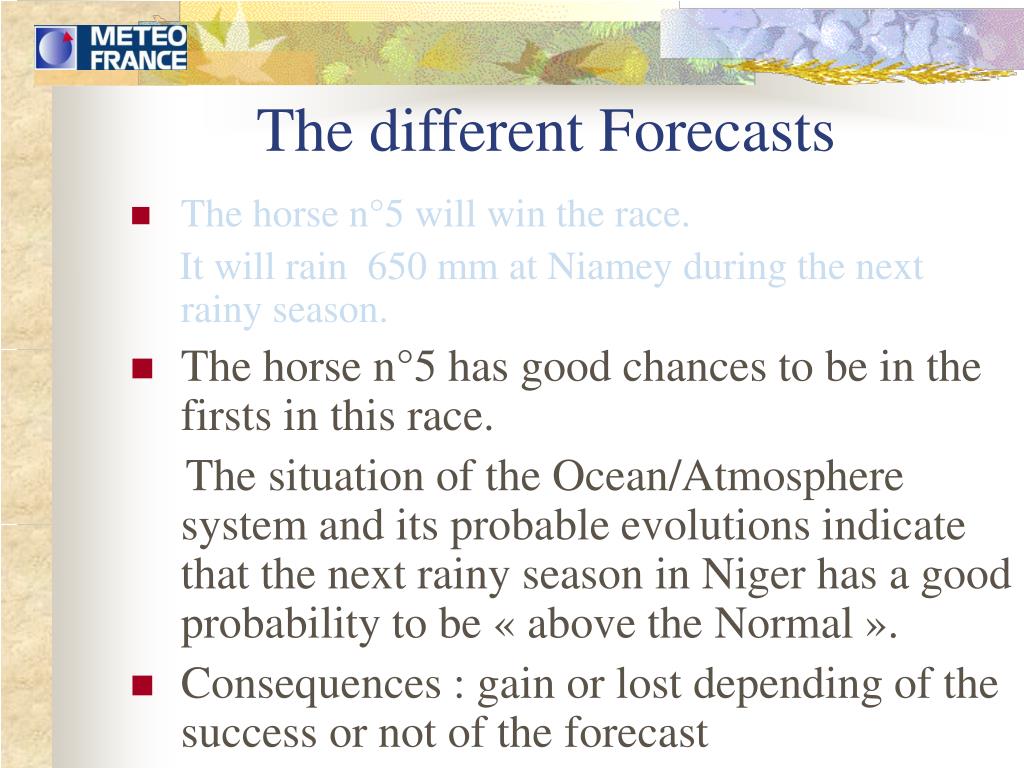 METEO FRANCE

The different Forecasts

The horse n°5 will win the race.

It will rain 650 mm at Niamey during the next rainy season.

The horse n°5 has good chances to be in the firsts in this race.

The situation of the Ocean/Atmosphere system and its probable evolutions indicate that the next rainy season in Niger has a good probability to be « above the Normal ».

Consequences : gain or lost depending of the success or not of the forecast